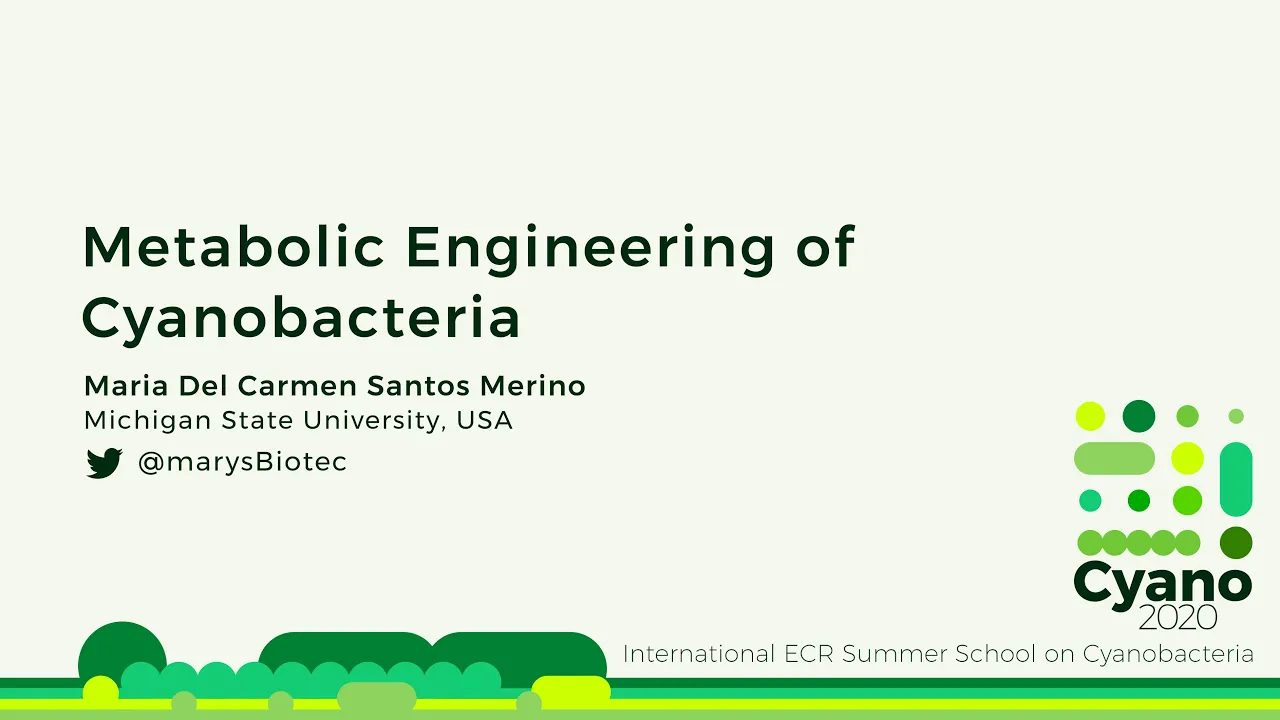 Metabolic Engineering of Cyanobacteria

Maria Del Carmen Santos Merino
Michigan State University, USA
@marysBiotec

Cyano
2020

International ECR Summer School on Cyanobacteria